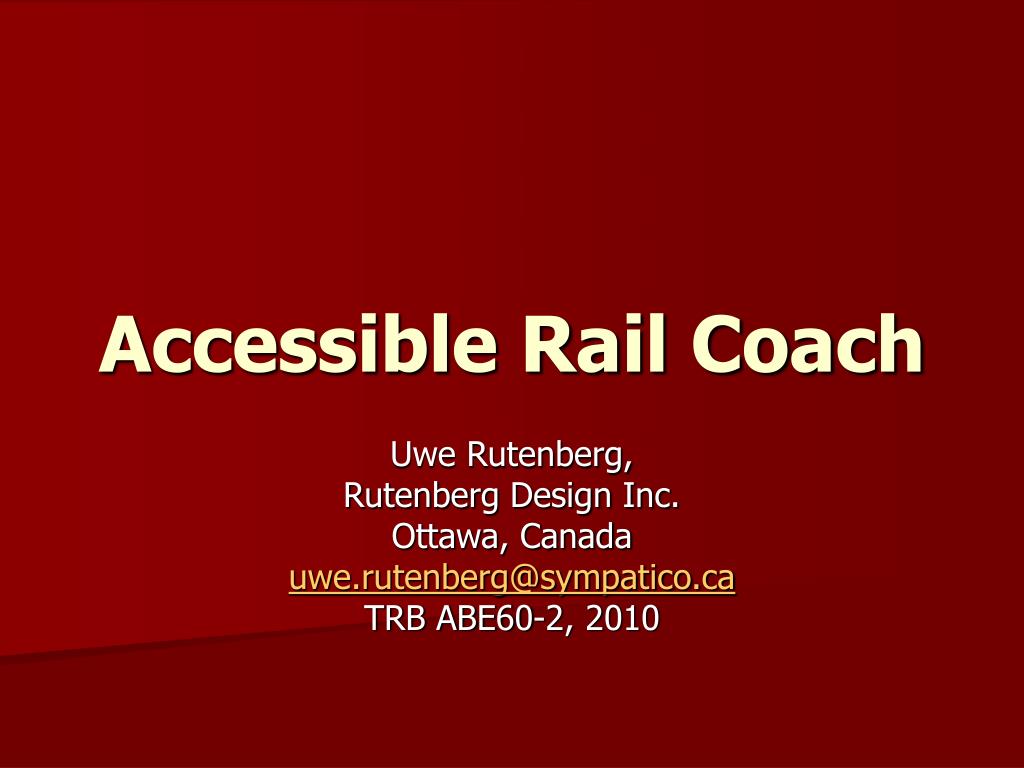 Accessible Rail Coach

Uwe Rutenberg,
Rutenberg Design Inc.
Ottawa, Canada
uwe.rutenberg@sympatico.ca
TRB ABE60-2, 2010